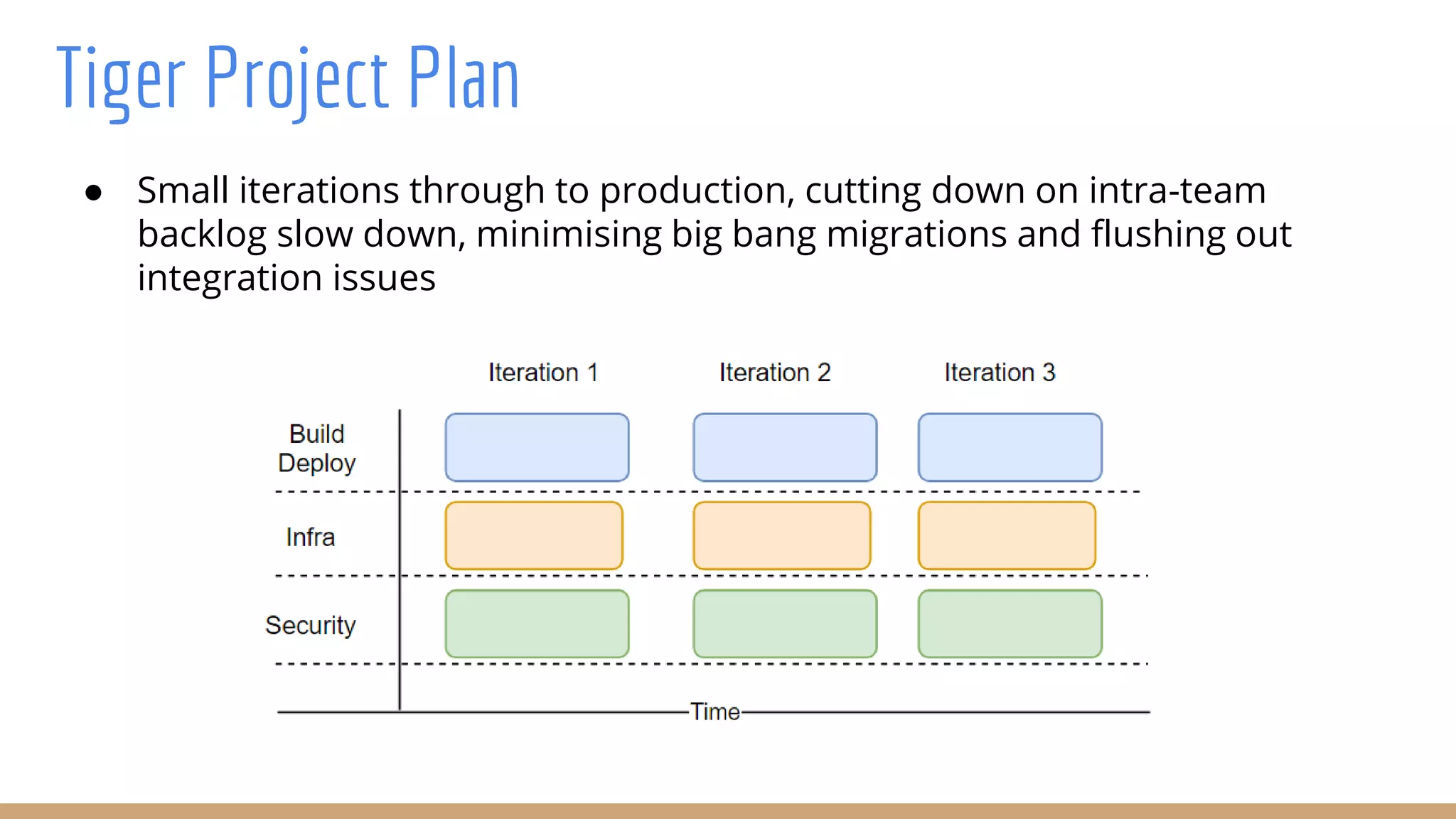 Tiger Project Plan

● Small iterations through to production, cutting down on intra-team backlog slow down, minimising big bang migrations and flushing out integration issues

Iteration 1
Iteration 2
Iteration 3

Build Deploy

Infra

Security

Time